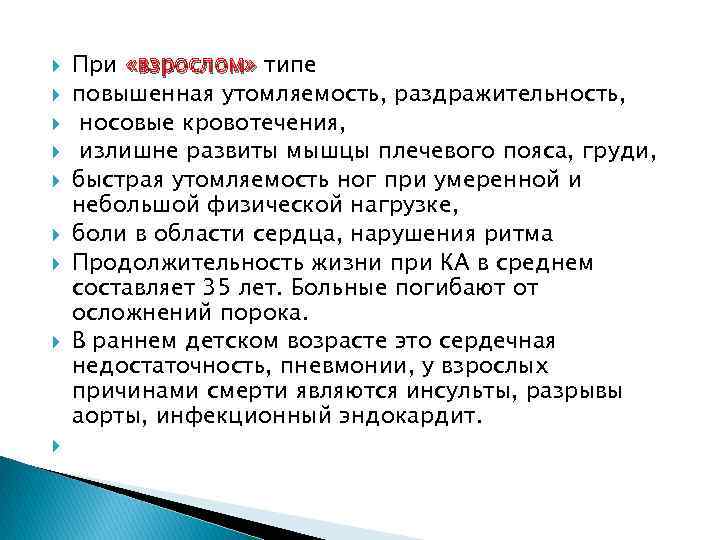 При «взрослом» типе

повышенная утомляемость, раздражительность,

носовые кровотечения,

излишне развиты мышцы плечевого пояса, груди,

быстрая утомляемость ног при умеренной и небольшой физической нагрузке,

боли в области сердца, нарушения ритма

Продолжительность жизни при КА в среднем составляет 35 лет. Больные погибают от осложнений порока.

В раннем детском возрасте это сердечная недостаточность, пневмонии, у взрослых причинами смерти являются инсульты, разрывы аорты, инфекционный эндокардит.